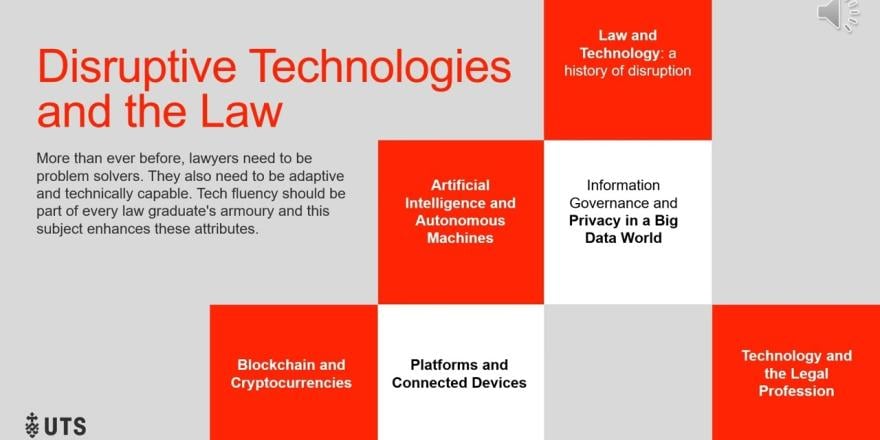 Disruptive Technologies and the Law

More than ever before, lawyers need to be problem solvers. They also need to be adaptive and technically capable. Tech fluency should be part of every law graduate's armoury and this subject enhances these attributes.

Law and Technology: a history of disruption

Artificial Intelligence and Autonomous Machines

Information Governance and Privacy in a Big Data World

Blockchain and Cryptocurrencies

Platforms and Connected Devices

Technology and the Legal Profession

UTS